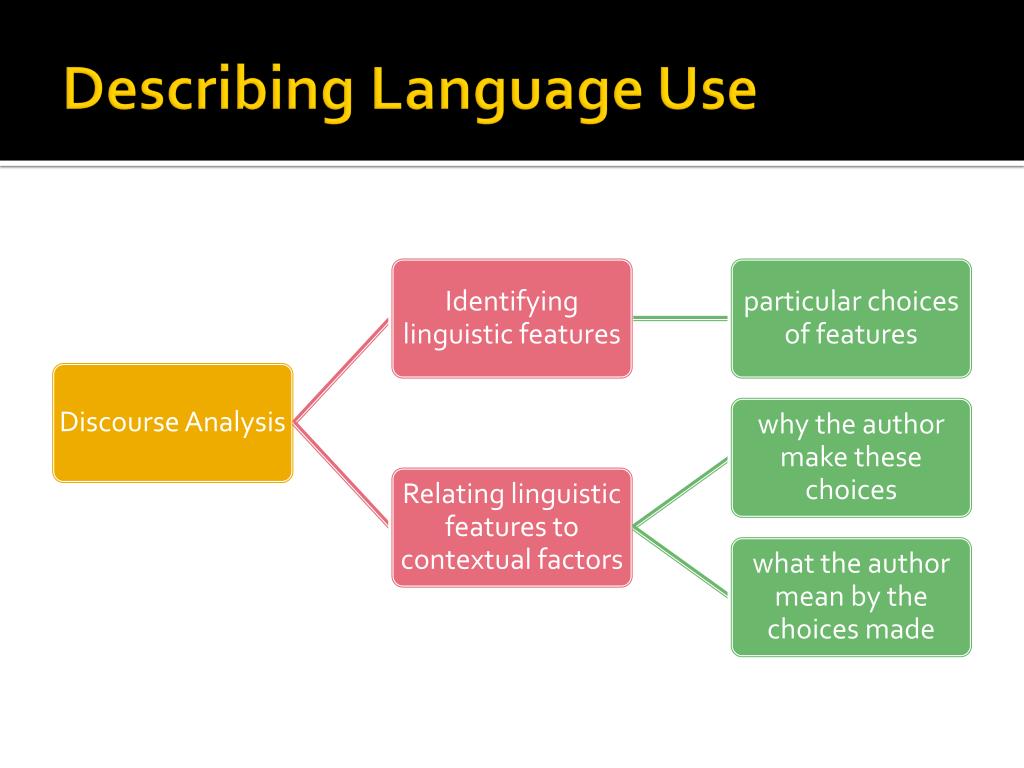 Describing Language Use

Discourse Analysis

Identifying linguistic features

particular choices of features

Relating linguistic features to contextual factors

why the author make these choices

what the author mean by the choices made